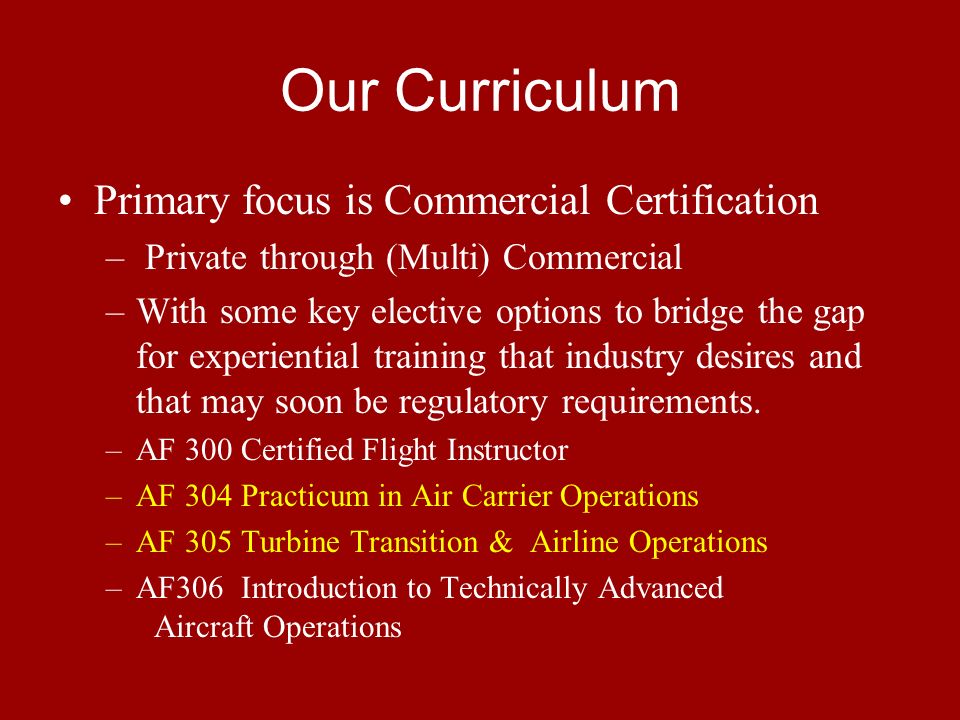 Our Curriculum

• Primary focus is Commercial Certification
– Private through (Multi) Commercial
– With some key elective options to bridge the gap for experiential training that industry desires and that may soon be regulatory requirements.
– AF 300 Certified Flight Instructor
– AF 304 Practicum in Air Carrier Operations
– AF 305 Turbine Transition & Airline Operations
– AF306 Introduction to Technically Advanced Aircraft Operations